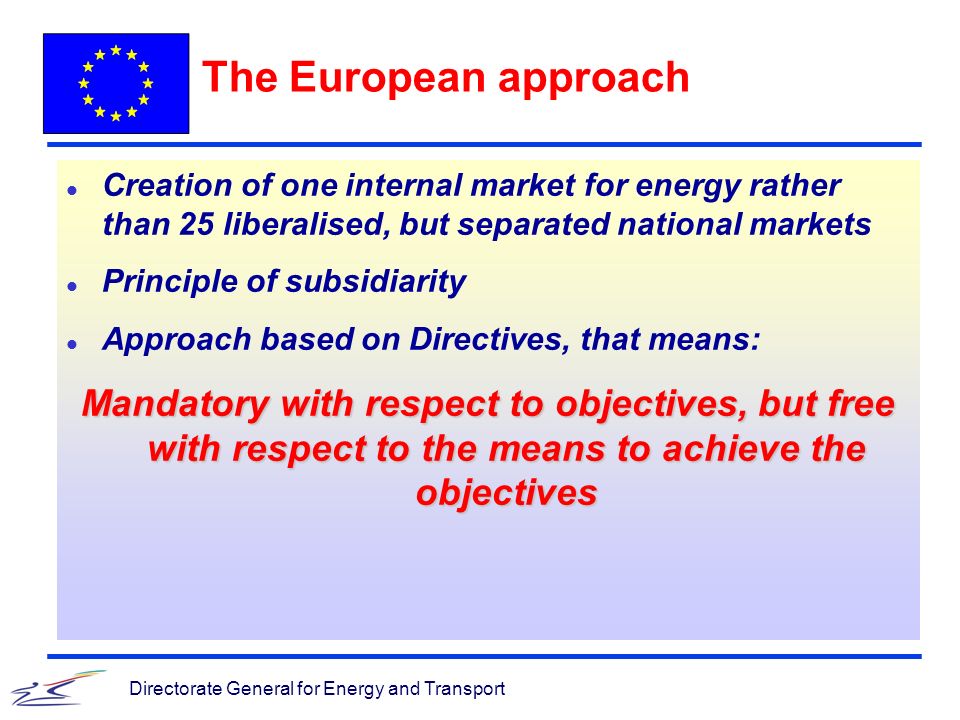 The European approach

- Creation of one internal market for energy rather than 25 liberalised, but separated national markets
- Principle of subsidiarity
- Approach based on Directives, that means:

Mandatory with respect to objectives, but free with respect to the means to achieve the objectives

Directorate General for Energy and Transport